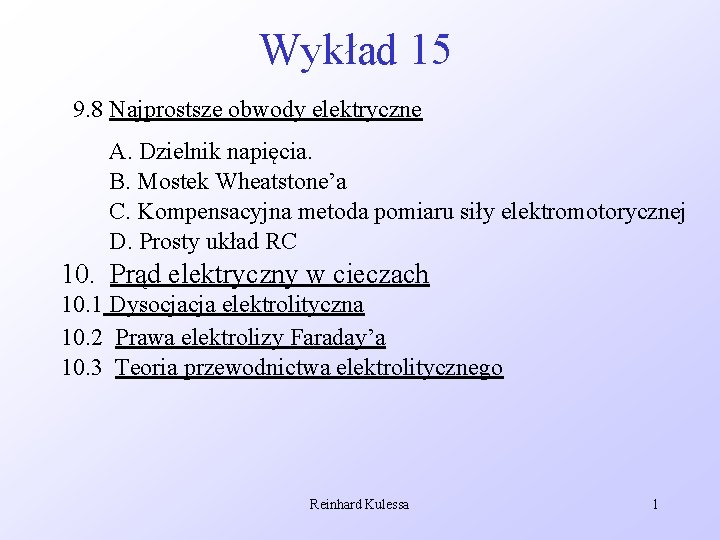 Wykład 15

9.8 Najprostsze obwody elektryczne

A. Dzielnik napięcia.
B. Mostek Wheatstone’a
C. Kompensacyjna metoda pomiaru siły elektromotorycznej
D. Prosty układ RC

10. Prąd elektryczny w cieczach
10.1 Dysocjacja elektrolityczna
10.2 Prawa elektrolizy Faraday’a
10.3 Teoria przewodnictwa elektrolitycznego

Reinhard Kulessa

1